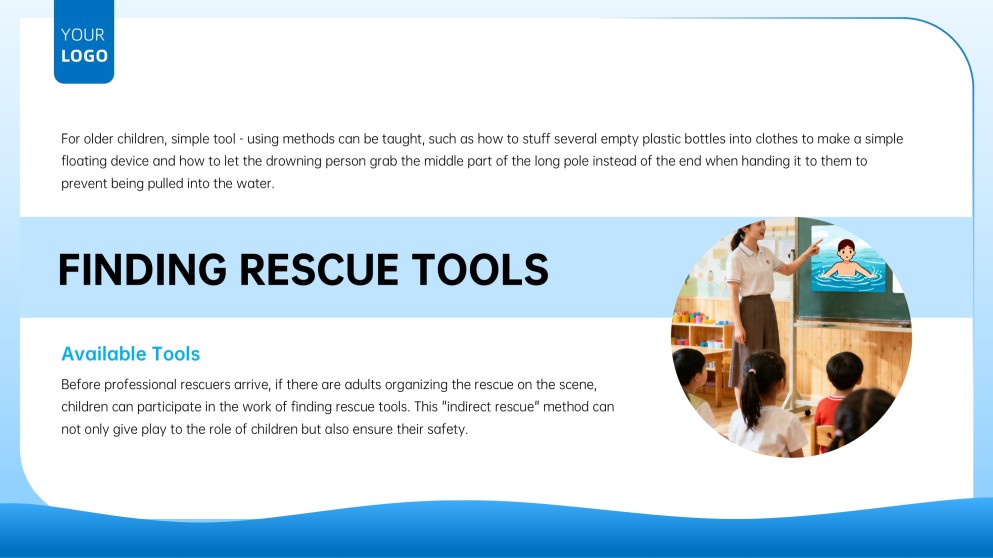 YOUR
LOGO

For older children, simple tool - using methods can be taught, such as how to stuff several empty plastic bottles into clothes to make a simple floating device and how to let the drowning person grab the middle part of the long pole instead of the end when handing it to them to prevent being pulled into the water.

FINDING RESCUE TOOLS

Available Tools

Before professional rescuers arrive, if there are adults organizing the rescue on the scene, children can participate in the work of finding rescue tools. This "indirect rescue" method can not only give play to the role of children but also ensure their safety.